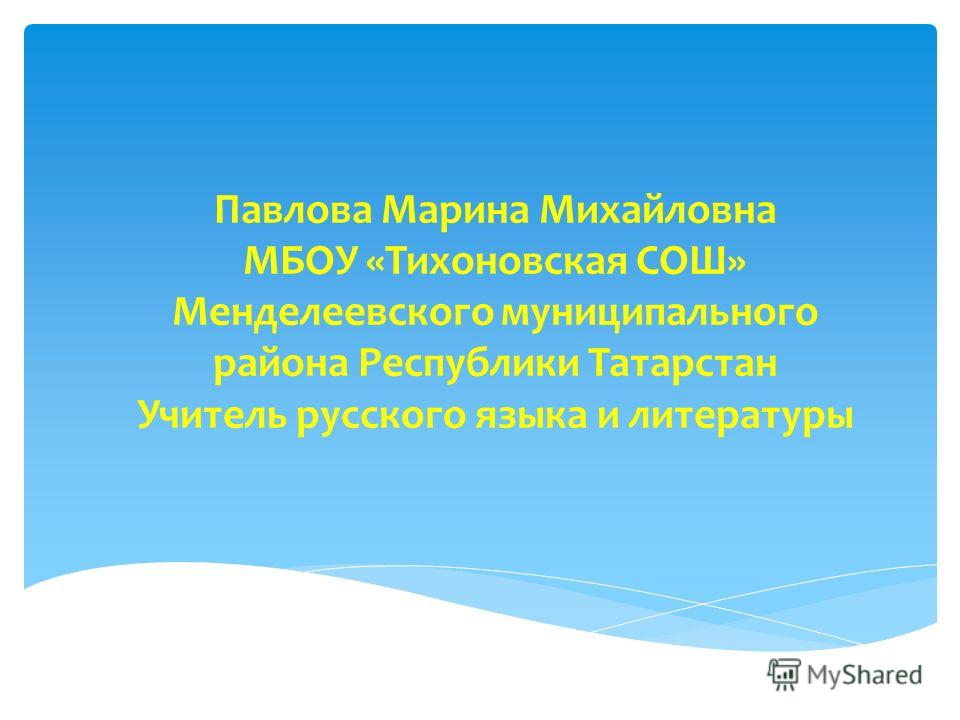 Павлова Марина Михайловна
МБОУ «Тихоновская СОШ»
Менделеевского муниципального района Республики Татарстан
Учитель русского языка и литературы

MyShared